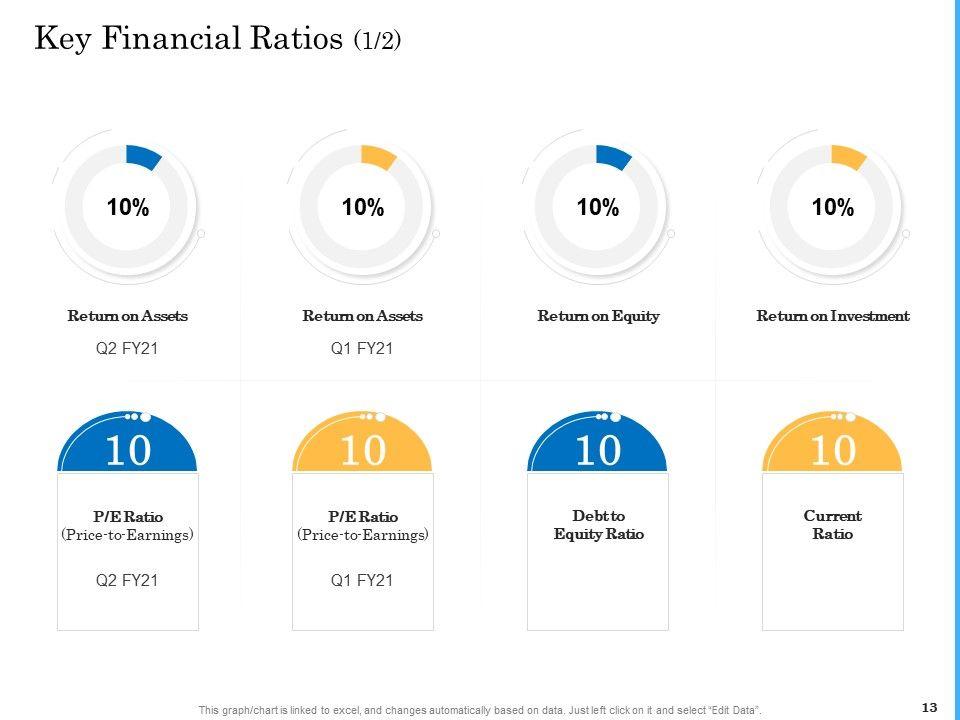 Key Financial Ratios (1/2)

10%

Return on Assets

Q2 FY21

10%

Return on Assets

Q1 FY21

10%

Return on Equity

10%

Return on Investment

10

P/E Ratio
(Price-to-Earnings)

Q2 FY21

10

P/E Ratio
(Price-to-Earnings)

Q1 FY21

10

Debt to
Equity Ratio

10

Current
Ratio

This graph/chart is linked to excel, and changes automatically based on data. Just left click on it and select "Edit Data".

13